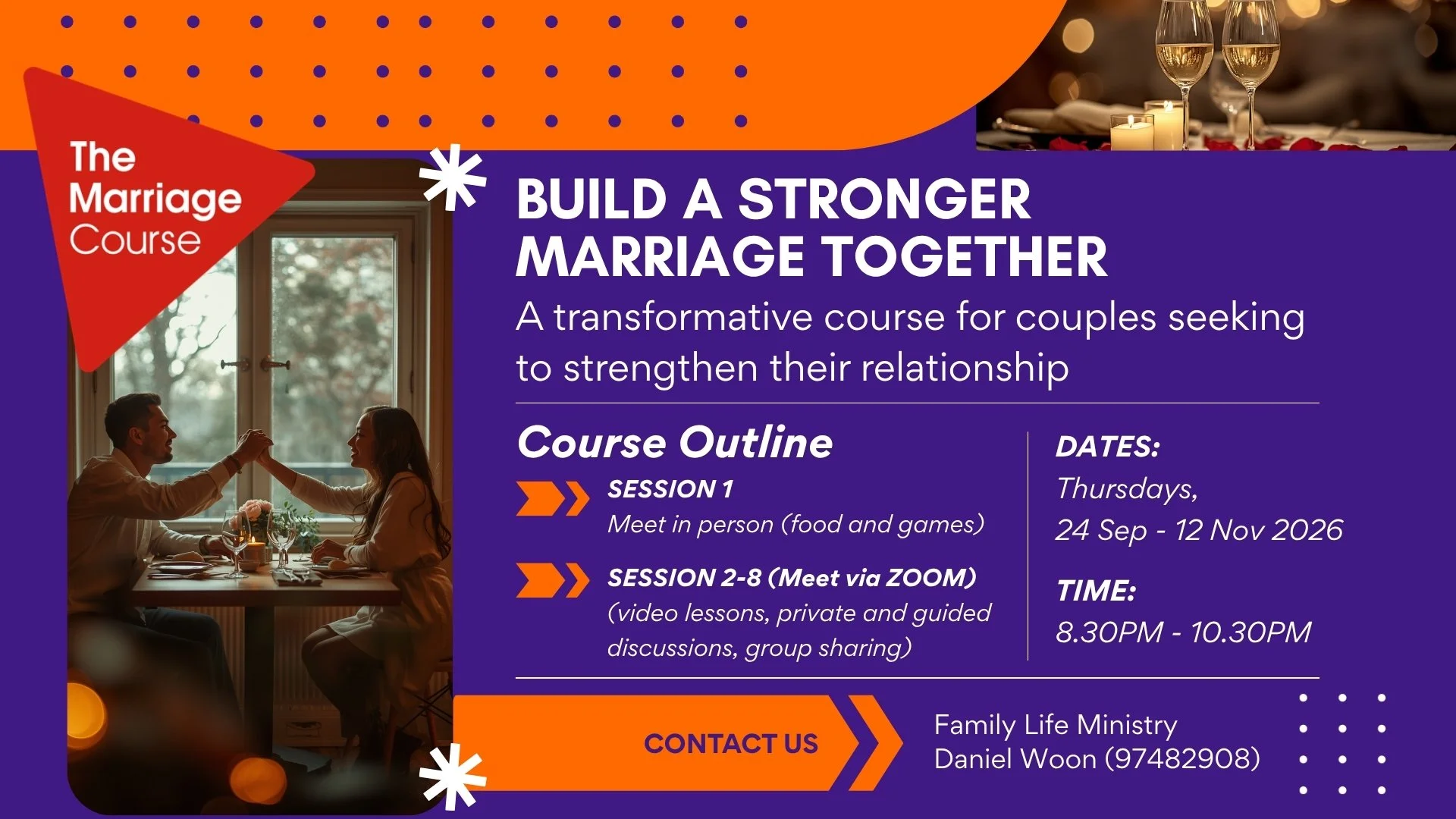 The Marriage Course

BUILD A STRONGER MARRIAGE TOGETHER

A transformative course for couples seeking to strengthen their relationship

Course Outline

SESSION 1
Meet in person (food and games)

SESSION 2-8 (Meet via ZOOM)
(video lessons, private and guided discussions, group sharing)

DATES:
Thursdays,
24 Sep - 12 Nov 2026

TIME:
8.30PM - 10.30PM

CONTACT US

Family Life Ministry
Daniel Woon (97482908)